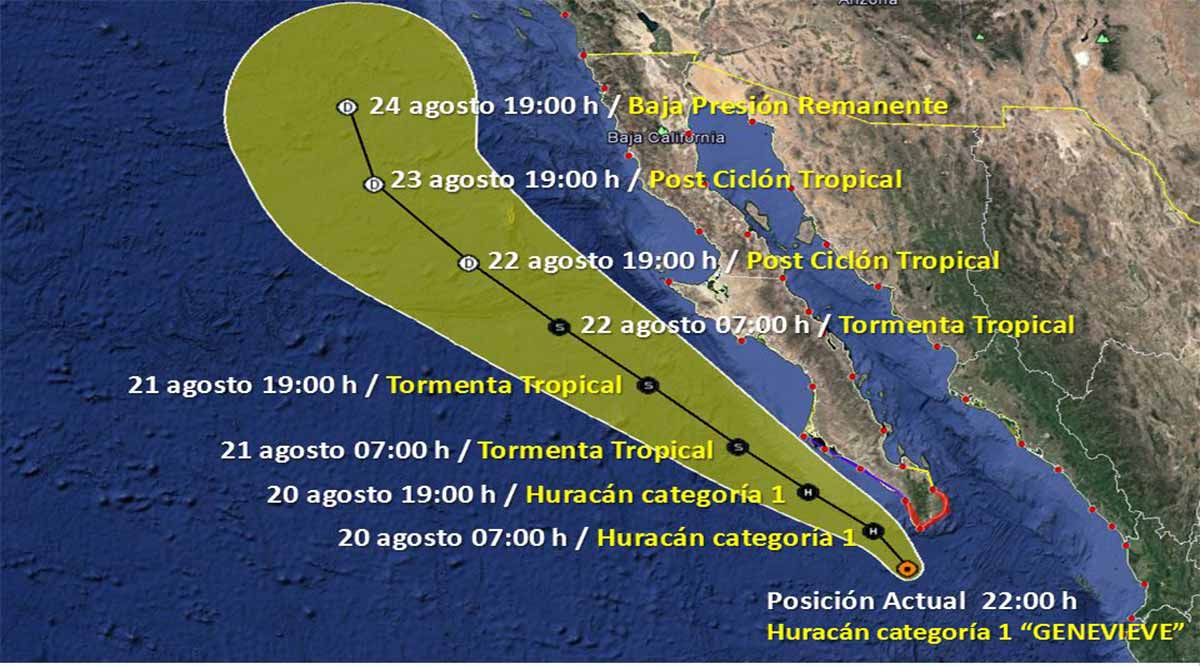 Arizona

D 24 agosto 19:00 h / Baja Presión Remanente

Baja California

D 23 agosto 19:00 h / Post Ciclón Tropical

D 22 agosto 19:00 h / Post Ciclón Tropical

S 22 agosto 07:00 h / Tormenta Tropical

21 agosto 19:00 h / Tormenta Tropical S

21 agosto 07:00 h / Tormenta Tropical S

20 agosto 19:00 h / Huracán categoría 1 H

20 agosto 07:00 h / Huracán categoría 1 H

Posición Actual 22:00 h
Huracán categoría 1 "GENEVIEVE"